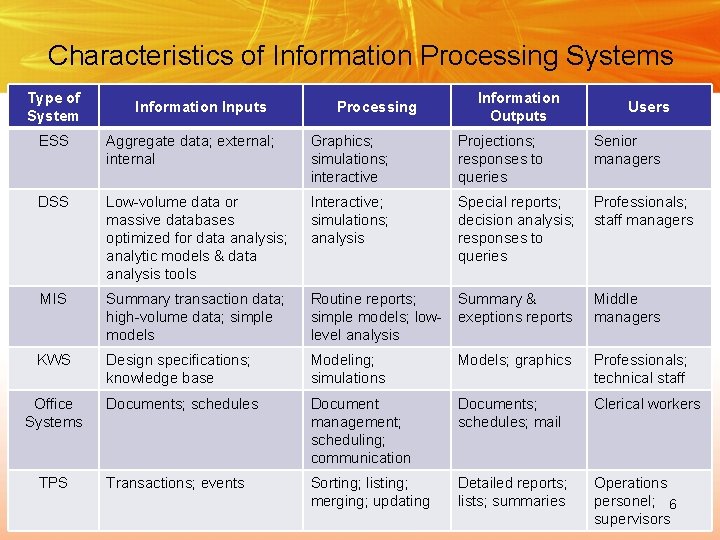 Characteristics of Information Processing Systems

| Type of System | Information Inputs | Processing | Information Outputs | Users |
|---|---|---|---|---|
| ESS | Aggregate data; external; internal | Graphics; simulations; interactive | Projections; responses to queries | Senior managers |
| DSS | Low-volume data or massive databases optimized for data analysis; analytic models & data analysis tools | Interactive; simulations; analysis | Special reports; decision analysis; responses to queries | Professionals; staff managers |
| MIS | Summary transaction data; high-volume data; simple models | Routine reports; simple models; low-level analysis | Summary & exeptions reports | Middle managers |
| KWS | Design specifications; knowledge base | Modeling; simulations | Models; graphics | Professionals; technical staff |
| Office Systems | Documents; schedules | Document management; scheduling; communication | Documents; schedules; mail | Clerical workers |
| TPS | Transactions; events | Sorting; listing; merging; updating | Detailed reports; lists; summaries | Operations personel; supervisors |

6